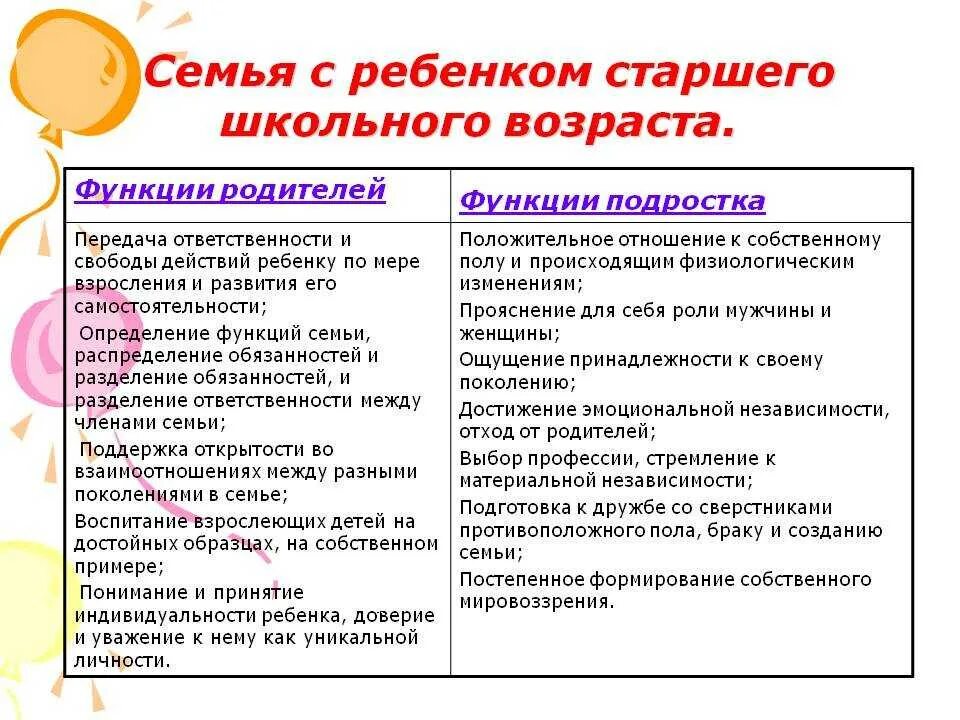 Семья с ребенком старшего школьного возраста.

| Функции родителей | Функции подростка |
|---|---|
| Передача ответственности и свободы действий ребенку по мере взросления и развития его самостоятельности; Определение функций семьи, распределение обязанностей и разделение обязанностей, и разделение ответственности между членами семьи; Поддержка открытости во взаимоотношениях между разными поколениями в семье; Воспитание взрослеющих детей на достойных образцах, на собственном примере; Понимание и принятие индивидуальности ребенка, доверие и уважение к нему как уникальной личности. | Положительное отношение к собственному полу и происходящим физиологическим изменениям; Прояснение для себя роли мужчины и женщины; Ощущение принадлежности к своему поколению; Достижение эмоциональной независимости, отход от родителей; Выбор профессии, стремление к материальной независимости; Подготовка к дружбе со сверстниками противоположного пола, браку и созданию семьи; Постепенное формирование собственного мировоззрения. |